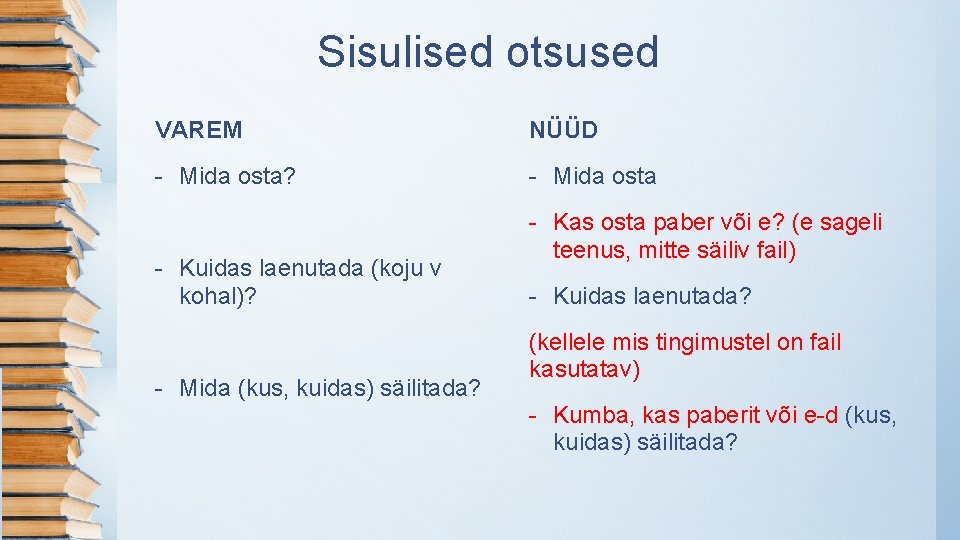 Sisulised otsused

VAREM

- Mida osta?

- Kuidas laenutada (koju v kohal)?

- Mida (kus, kuidas) säilitada?

NÜÜD

- Mida osta

- Kas osta paber või e? (e sageli teenus, mitte säiliv fail)

- Kuidas laenutada?

(kellele mis tingimustel on fail kasutatav)

- Kumba, kas paberit või e-d (kus, kuidas) säilitada?